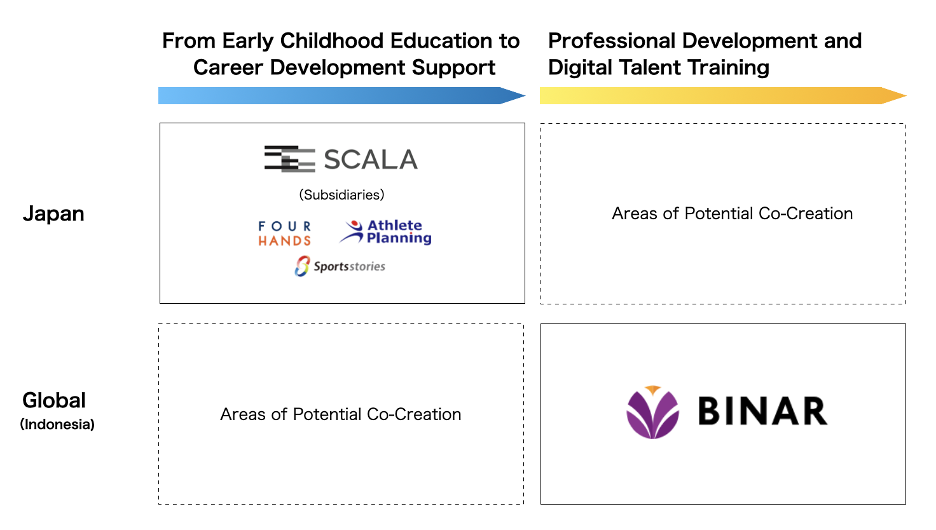 From Early Childhood Education to Career Development Support

Professional Development and Digital Talent Training

Japan

SCALA

(Subsidiaries)

FOUR HANDS

Athlete Planning

Sportsstories

Areas of Potential Co-Creation

Global
(Indonesia)

Areas of Potential Co-Creation

BINAR